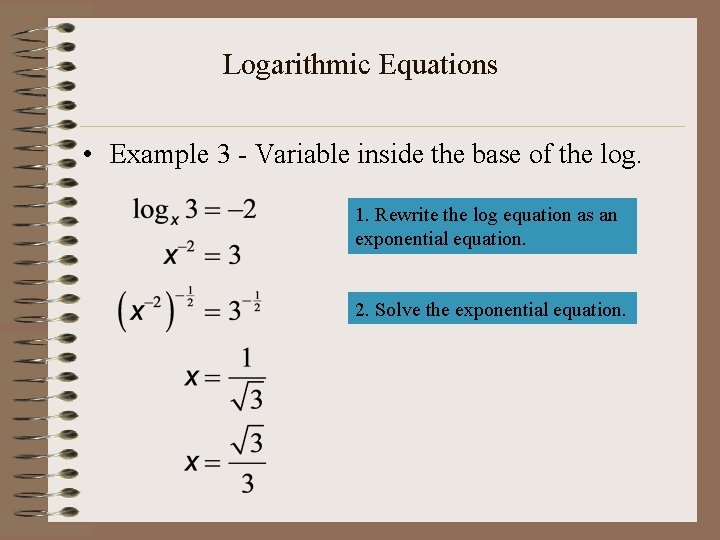 Logarithmic Equations

• Example 3 - Variable inside the base of the log.

$\log_x 3 = -2$

$x^{-2} = 3$

$\left(x^{-2}\right)^{-\frac{1}{2}} = 3^{-\frac{1}{2}}$

$x = \frac{1}{\sqrt{3}}$

$x = \frac{\sqrt{3}}{3}$

1. Rewrite the log equation as an exponential equation.

2. Solve the exponential equation.